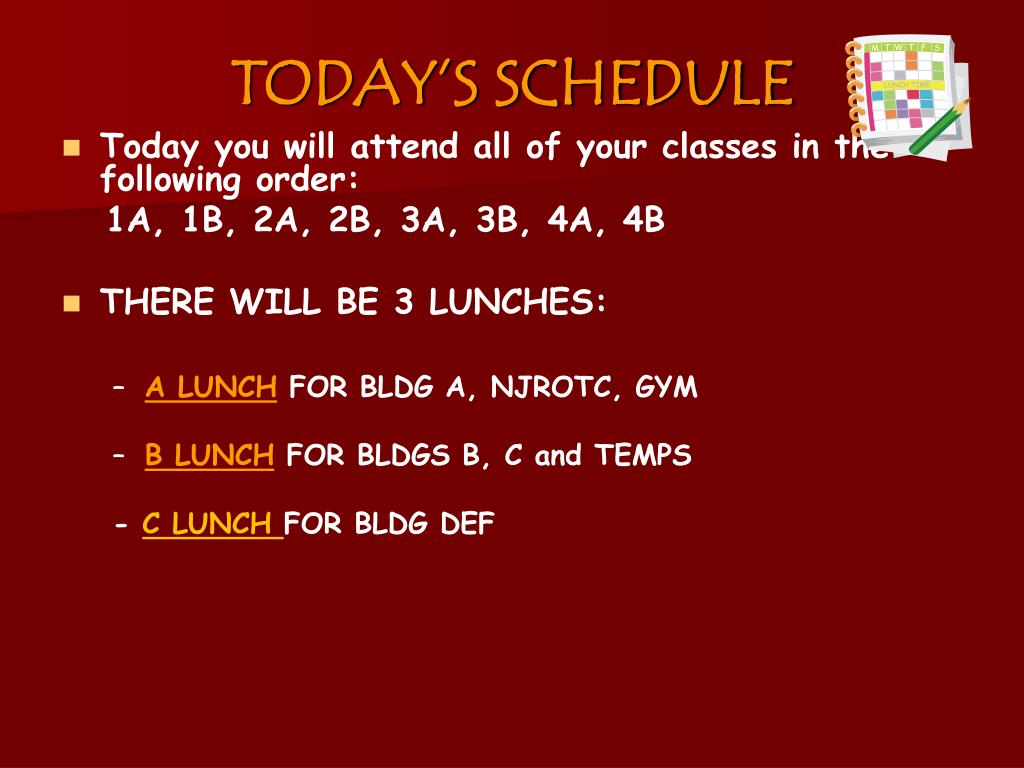 TODAY'S SCHEDULE

M T W T F S

LUNCH TIME

Today you will attend all of your classes in the following order:

1A, 1B, 2A, 2B, 3A, 3B, 4A, 4B

THERE WILL BE 3 LUNCHES:

– A LUNCH FOR BLDG A, NJROTC, GYM

– B LUNCH FOR BLDGS B, C and TEMPS

- C LUNCH FOR BLDG DEF